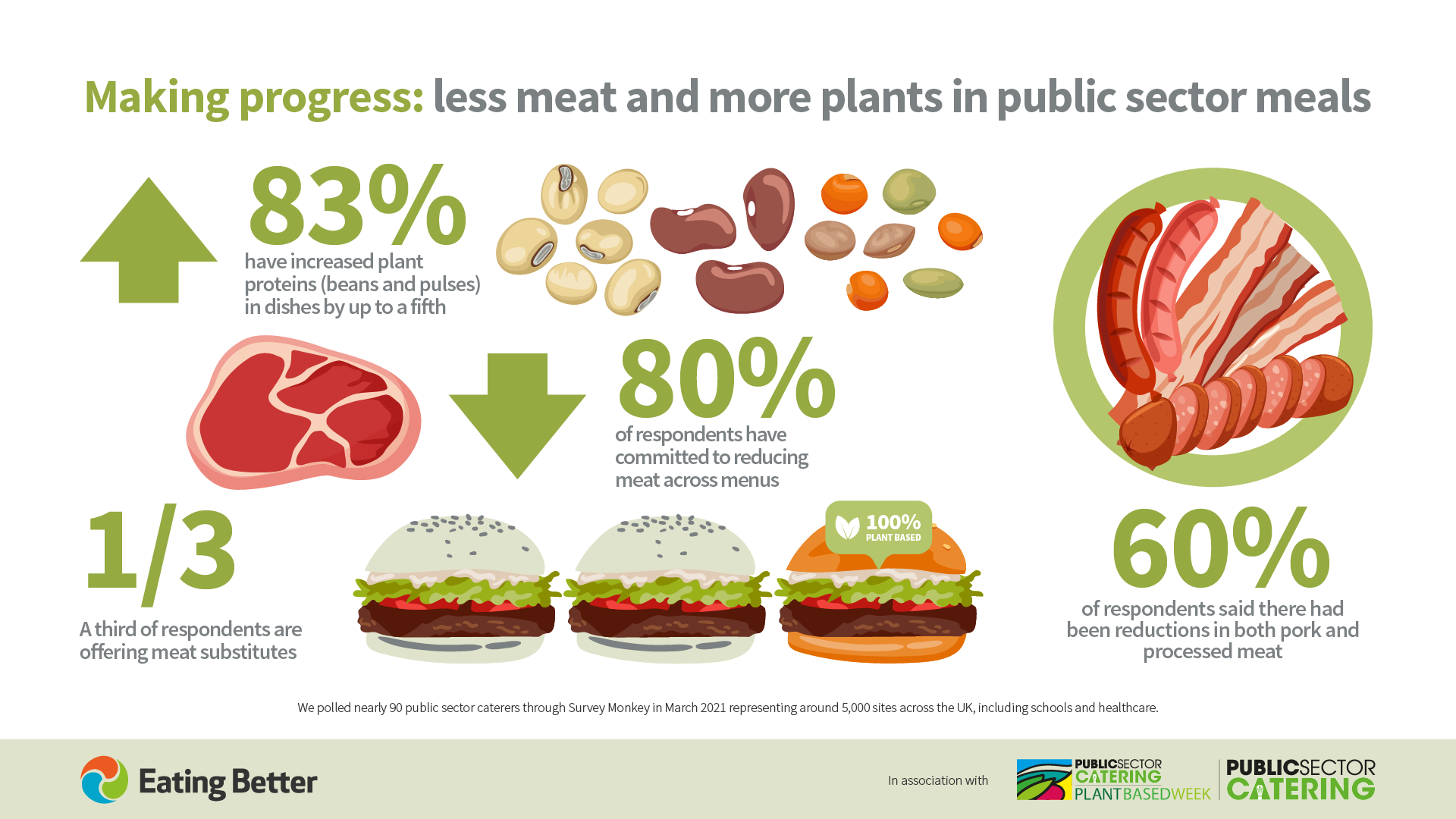 Making progress: less meat and more plants in public sector meals

83%
have increased plant proteins (beans and pulses) in dishes by up to a fifth

80%
of respondents have committed to reducing meat across menus

1/3
A third of respondents are offering meat substitutes

100%
PLANT BASED

60%
of respondents said there had been reductions in both pork and processed meat

We polled nearly 90 public sector caterers through Survey Monkey in March 2021 representing around 5,000 sites across the UK, including schools and healthcare.

Eating Better

In association with

PUBLIC SECTOR CATERING PLANT BASED WEEK

PUBLIC SECTOR CATERING